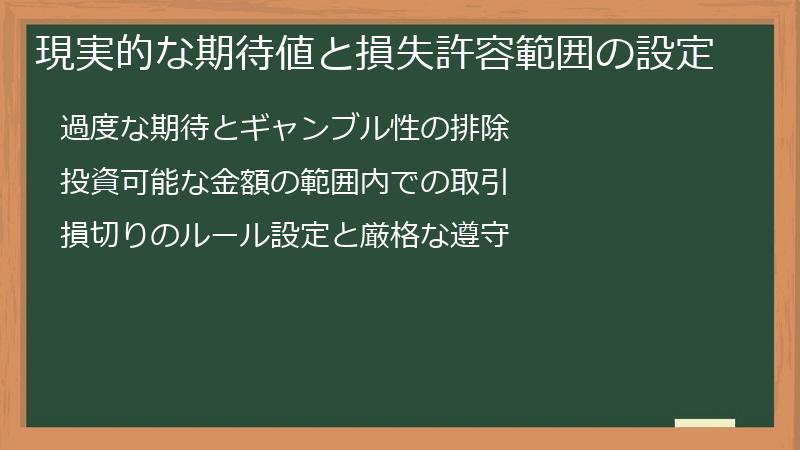 現実的な期待値と損失許容範囲の設定

過度な期待とギャンブル性の排除

投資可能な金額の範囲内での取引

損切りのルール設定と厳格な遵守